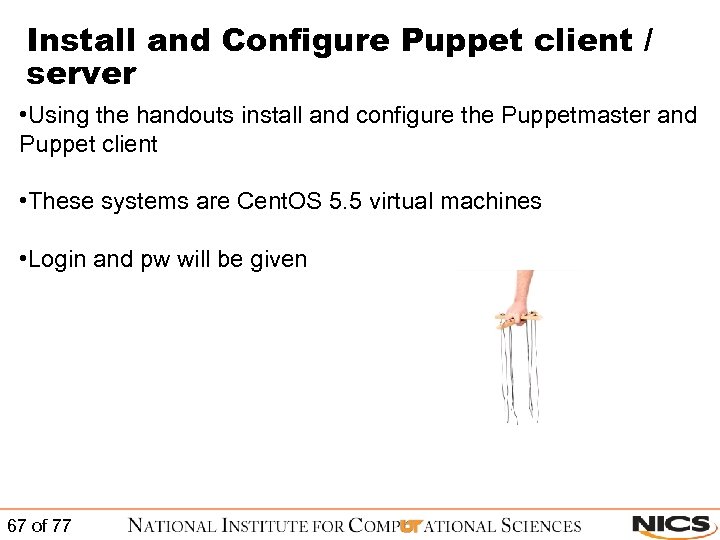 Install and Configure Puppet client / server

•Using the handouts install and configure the Puppetmaster and Puppet client

•These systems are CentOS 5.5 virtual machines

•Login and pw will be given

67 of 77

NATIONAL INSTITUTE FOR COMPUTATIONAL SCIENCES

NICS